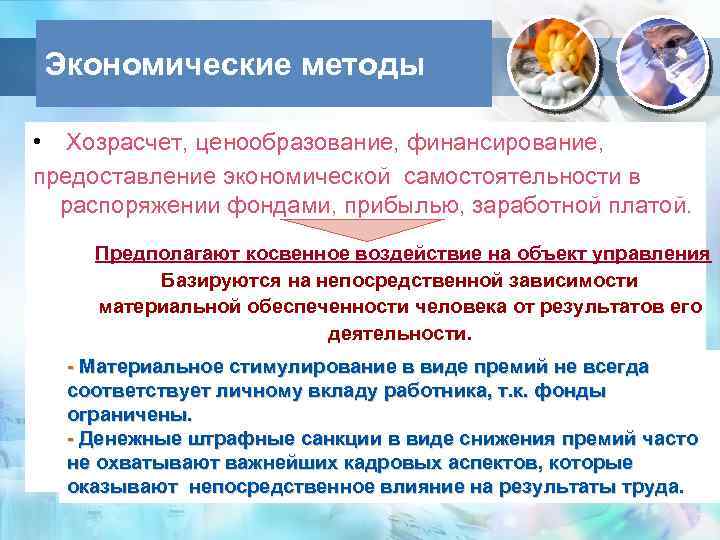 Экономические методы

• Хозрасчет, ценообразование, финансирование, предоставление экономической самостоятельности в распоряжении фондами, прибылью, заработной платой.

Предполагают косвенное воздействие на объект управления
Базируются на непосредственной зависимости материальной обеспеченности человека от результатов его деятельности.

- Материальное стимулирование в виде премий не всегда соответствует личному вкладу работника, т.к. фонды ограничены.
- Денежные штрафные санкции в виде снижения премий часто не охватывают важнейших кадровых аспектов, которые оказывают непосредственное влияние на результаты труда.